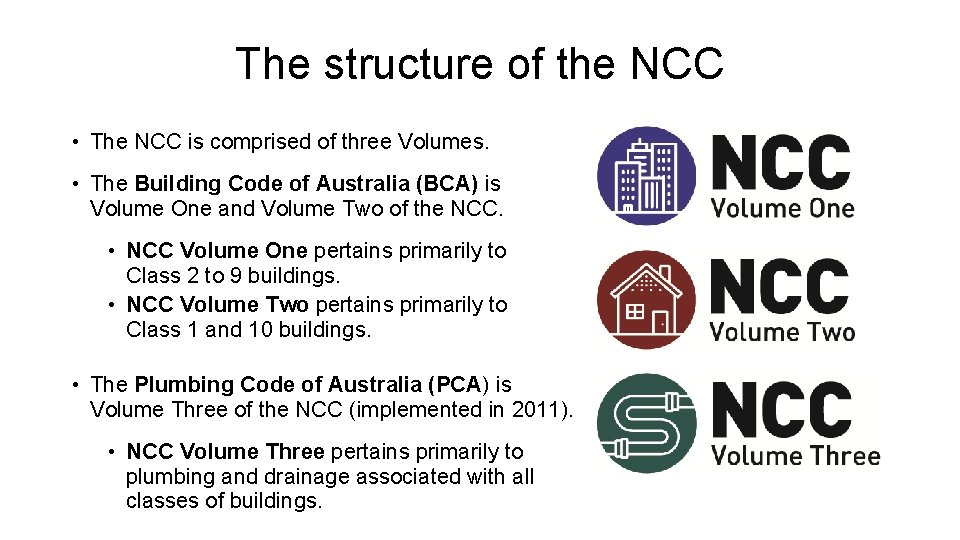 The structure of the NCC

• The NCC is comprised of three Volumes.

• The Building Code of Australia (BCA) is Volume One and Volume Two of the NCC.

• NCC Volume One pertains primarily to Class 2 to 9 buildings.
• NCC Volume Two pertains primarily to Class 1 and 10 buildings.

• The Plumbing Code of Australia (PCA) is Volume Three of the NCC (implemented in 2011).

• NCC Volume Three pertains primarily to plumbing and drainage associated with all classes of buildings.

NCC
Volume One

NCC
Volume Two

NCC
Volume Three